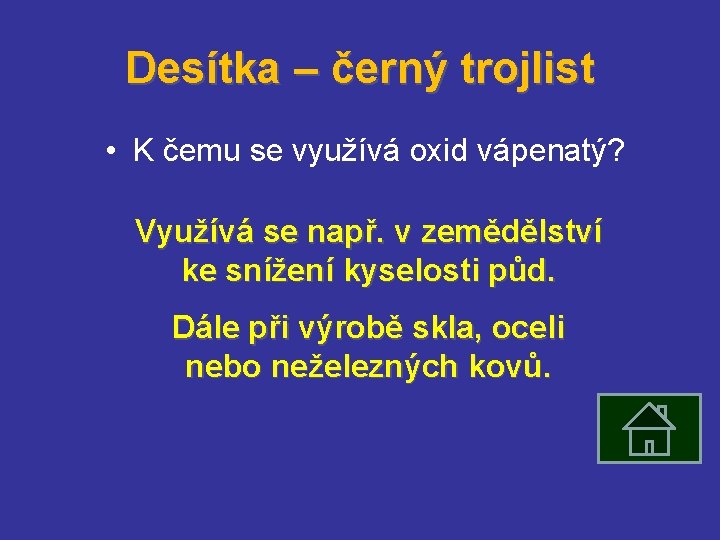 Desítka – černý trojlist

• K čemu se využívá oxid vápenatý?

Využívá se např. v zemědělství ke snížení kyselosti půd.

Dále při výrobě skla, oceli nebo neželezných kovů.